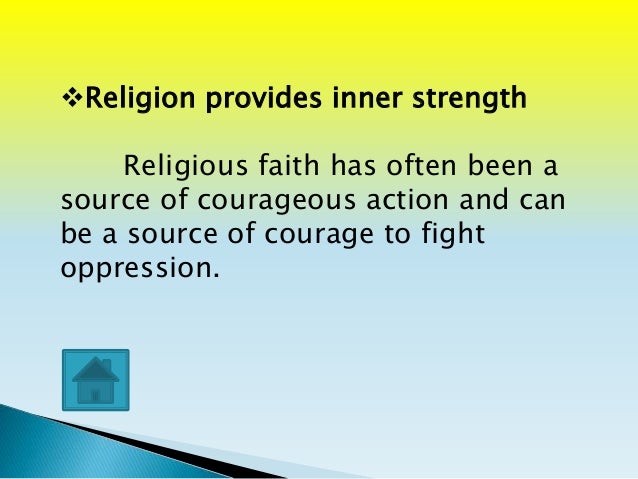 ❖Religion provides inner strength

Religious faith has often been a source of courageous action and can be a source of courage to fight oppression.